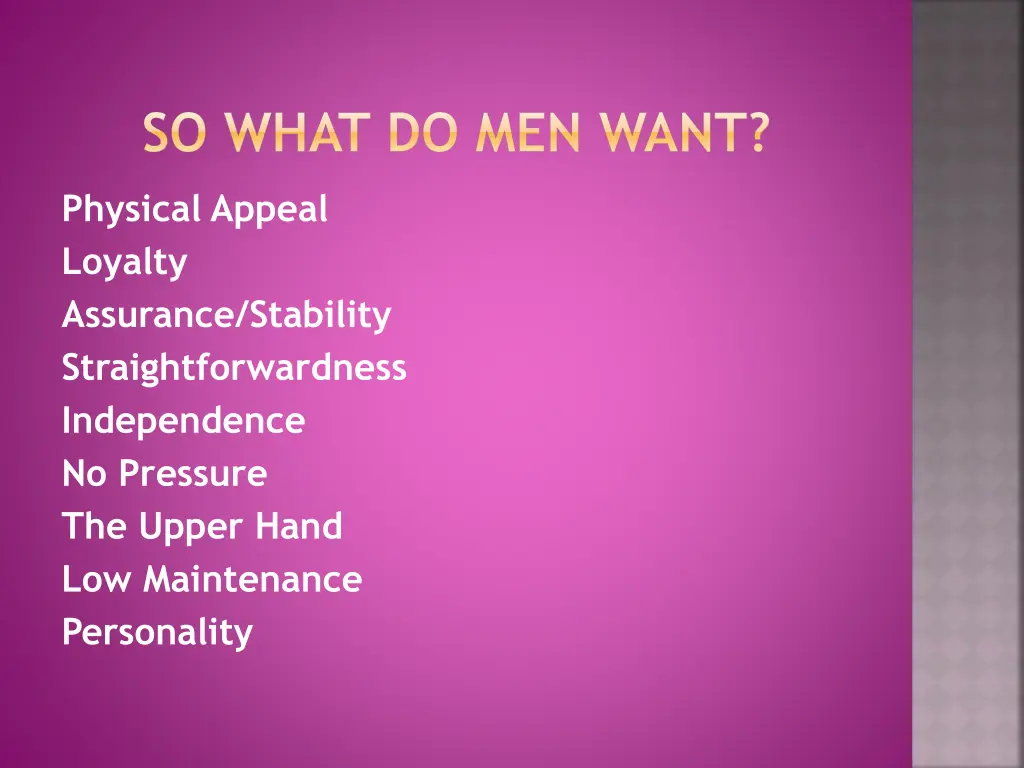 SO WHAT DO MEN WANT?

Physical Appeal
Loyalty
Assurance/Stability
Straightforwardness
Independence
No Pressure
The Upper Hand
Low Maintenance
Personality